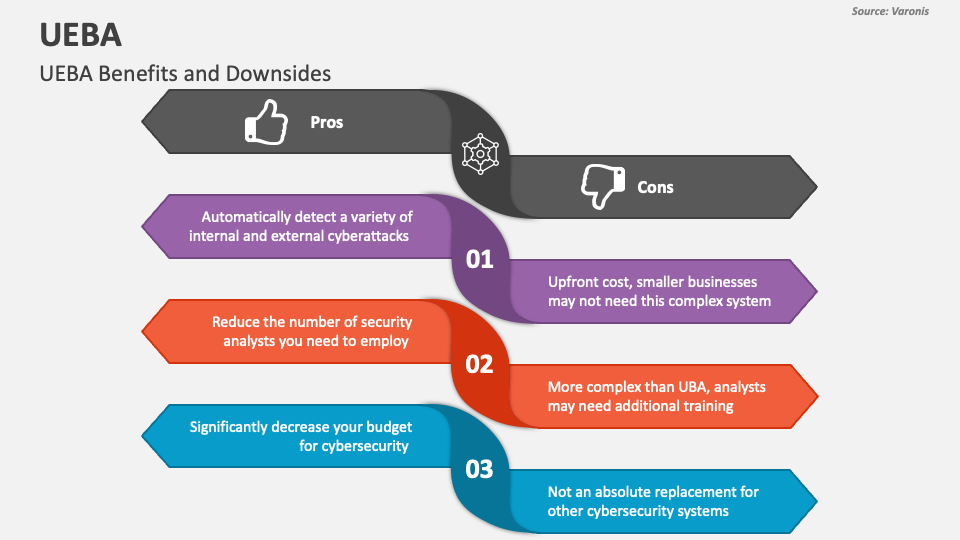 Source: Varonis

UEBA

UEBA Benefits and Downsides

Pros

Cons

Automatically detect a variety of internal and external cyberattacks

01

Upfront cost, smaller businesses may not need this complex system

Reduce the number of security analysts you need to employ

02

More complex than UBA, analysts may need additional training

Significantly decrease your budget for cybersecurity

03

Not an absolute replacement for other cybersecurity systems